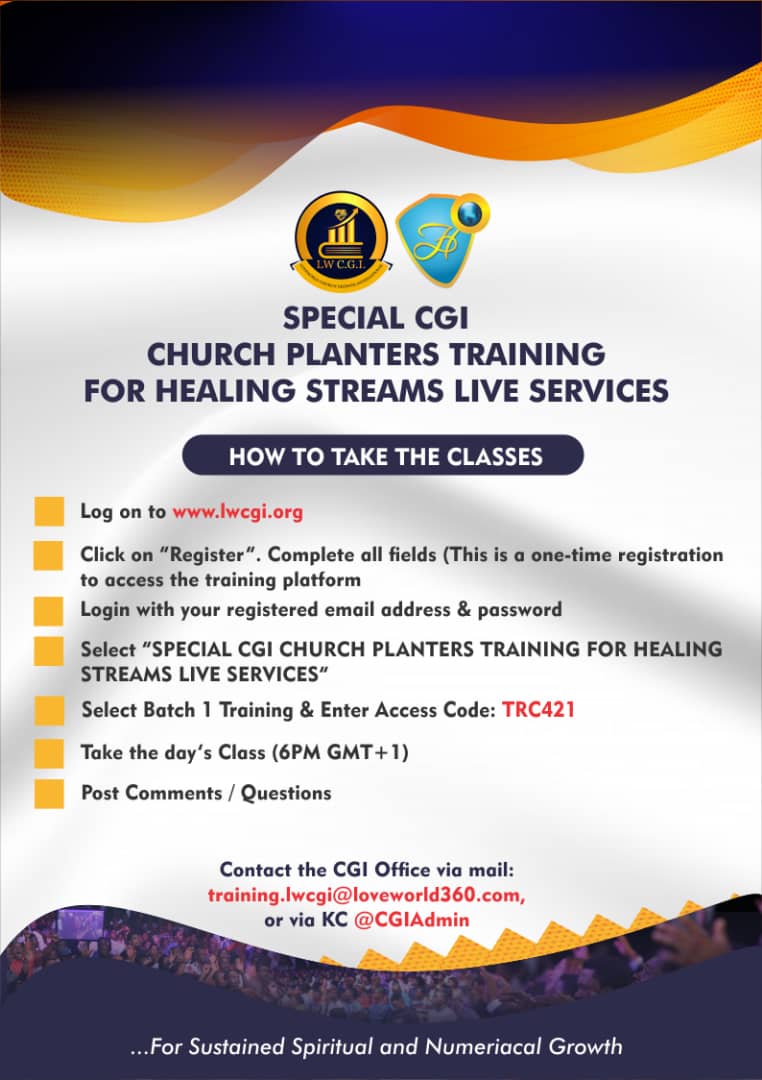 LW C.G.I.

SPECIAL CGI
CHURCH PLANTERS TRAINING
FOR HEALING STREAMS LIVE SERVICES

HOW TO TAKE THE CLASSES

Log on to www.lwcgi.org

Click on "Register". Complete all fields (This is a one-time registration to access the training platform

Login with your registered email address & password

Select "SPECIAL CGI CHURCH PLANTERS TRAINING FOR HEALING STREAMS LIVE SERVICES"

Select Batch 1 Training & Enter Access Code: TRC421

Take the day's Class (6PM GMT+1)

Post Comments / Questions

Contact the CGI Office via mail:
training.lwcgi@loveworld360.com,
or via KC @CGIAdmin

...For Sustained Spiritual and Numeriacal Growth